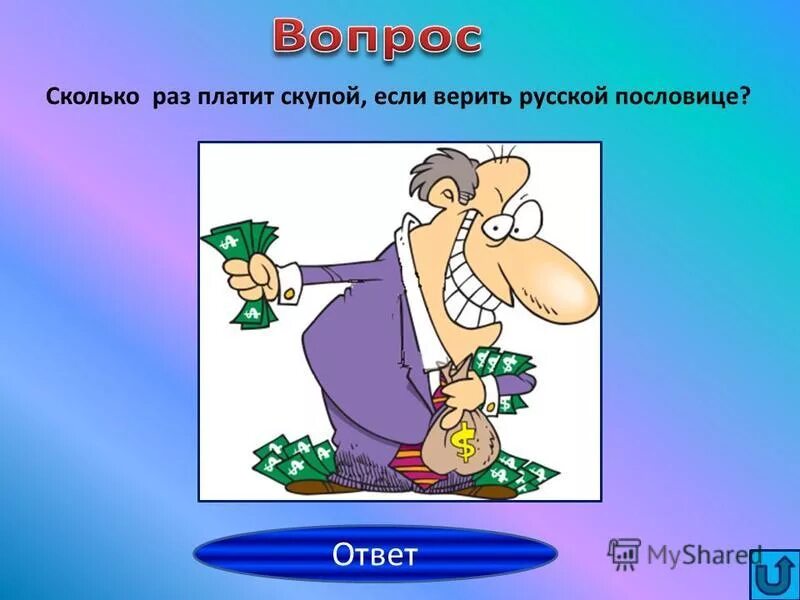 Вопрос

Сколько раз платит скупой, если верить русской пословице?

$

Ответ

MyShared